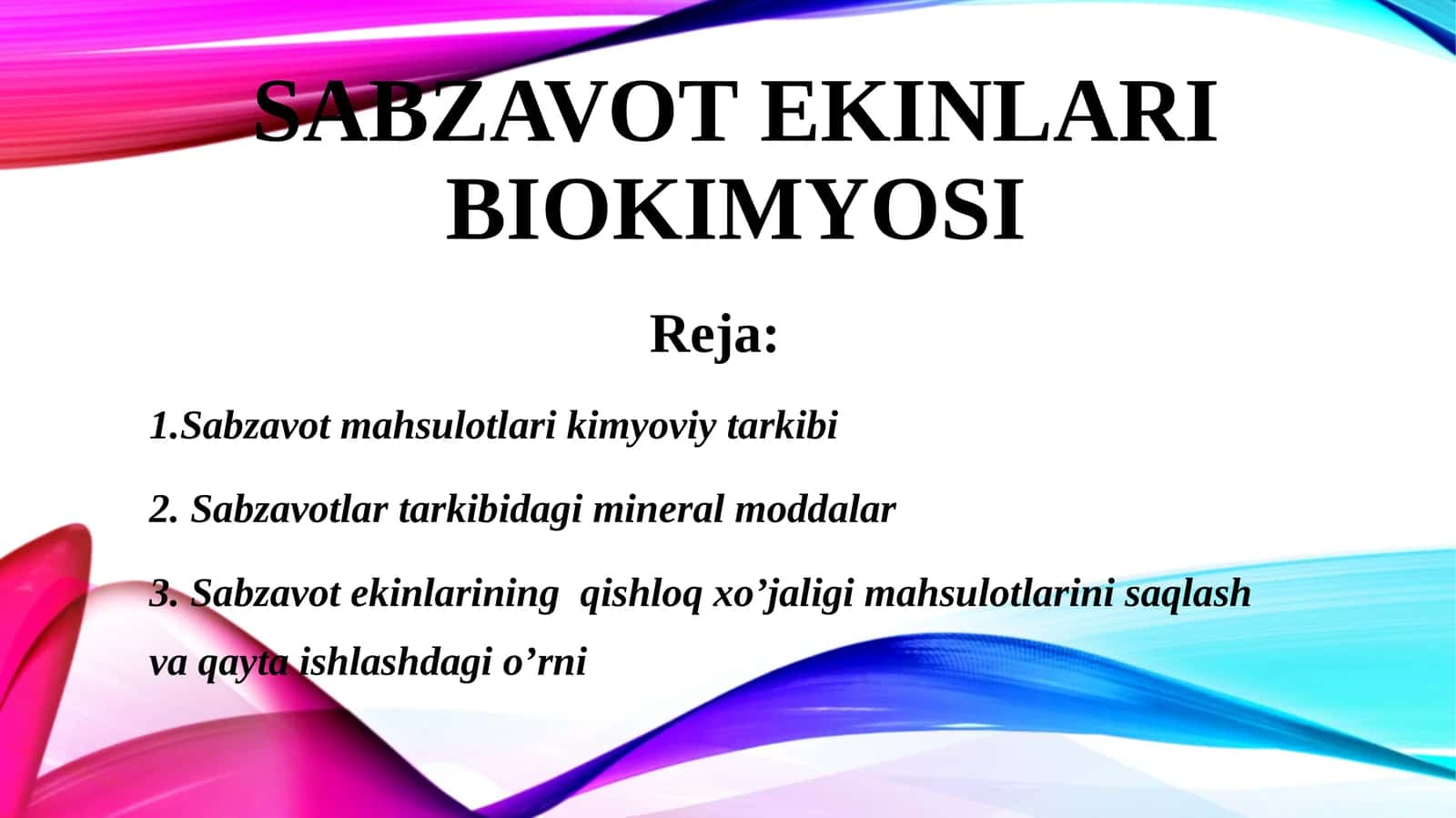 SABZAVOT EKINLARI BIOKIMYOSI

Reja:

1.Sabzavot mahsulotlari kimyoviy tarkibi

2. Sabzavotlar tarkibidagi mineral moddalar

3. Sabzavot ekinlarining qishloq xo’jaligi mahsulotlarini saqlash va qayta ishlashdagi o’rni